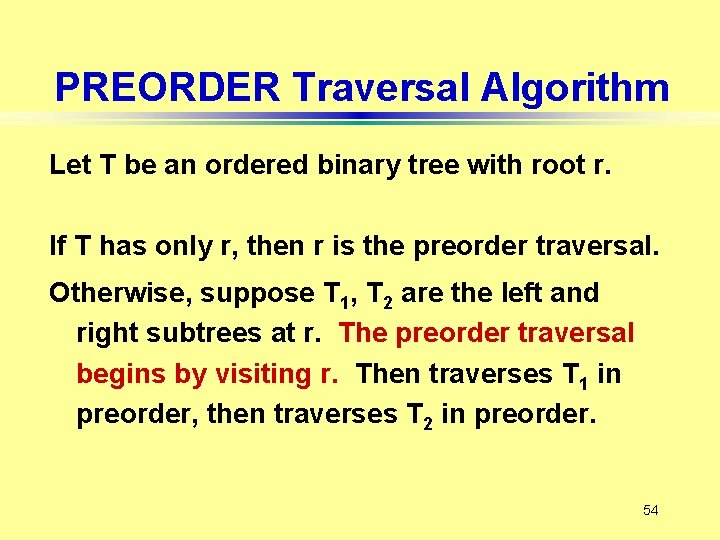 PREORDER Traversal Algorithm

Let T be an ordered binary tree with root r.

If T has only r, then r is the preorder traversal.

Otherwise, suppose $T_1$, $T_2$ are the left and right subtrees at r. The preorder traversal begins by visiting r. Then traverses $T_1$ in preorder, then traverses $T_2$ in preorder.

54